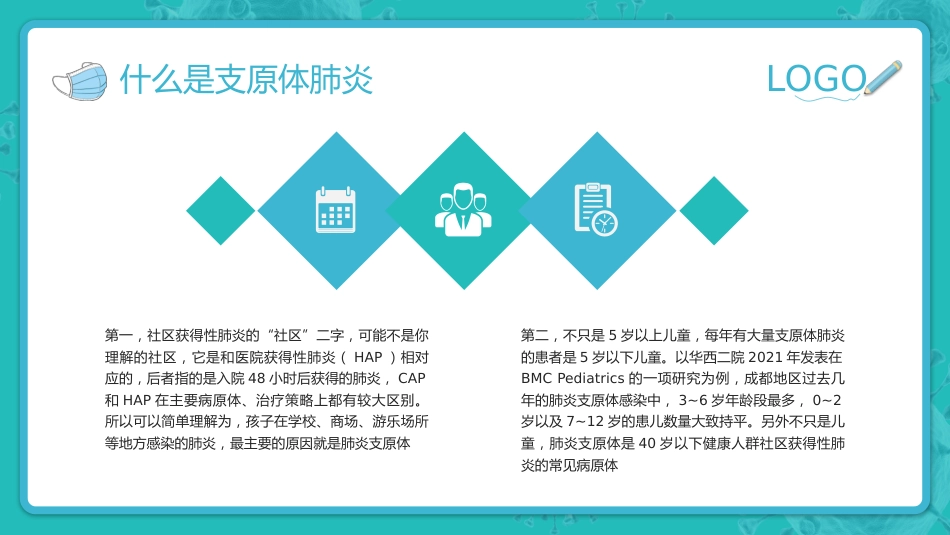 什么是支原体肺炎

LOGO

第一，社区获得性肺炎的“社区”二字，可能不是你理解的社区，它是和医院获得性肺炎（ HAP ）相对应的，后者指的是入院 48 小时后获得的肺炎， CAP 和 HAP 在主要病原体、治疗策略上都有较大区别。所以可以简单理解为，孩子在学校、商场、游乐场所等地方感染的肺炎，最主要的原因就是肺炎支原体

第二，不只是 5 岁以上儿童，每年有大量支原体肺炎的患者是 5 岁以下儿童。以华西二院 2021 年发表在 BMC Pediatrics 的一项研究为例，成都地区过去几年的肺炎支原体感染中， 3~6 岁年龄段最多， 0~2 岁以及 7~12 岁的患儿数量大致持平。另外不只是儿童，肺炎支原体是 40 岁以下健康人群社区获得性肺炎的常见病原体